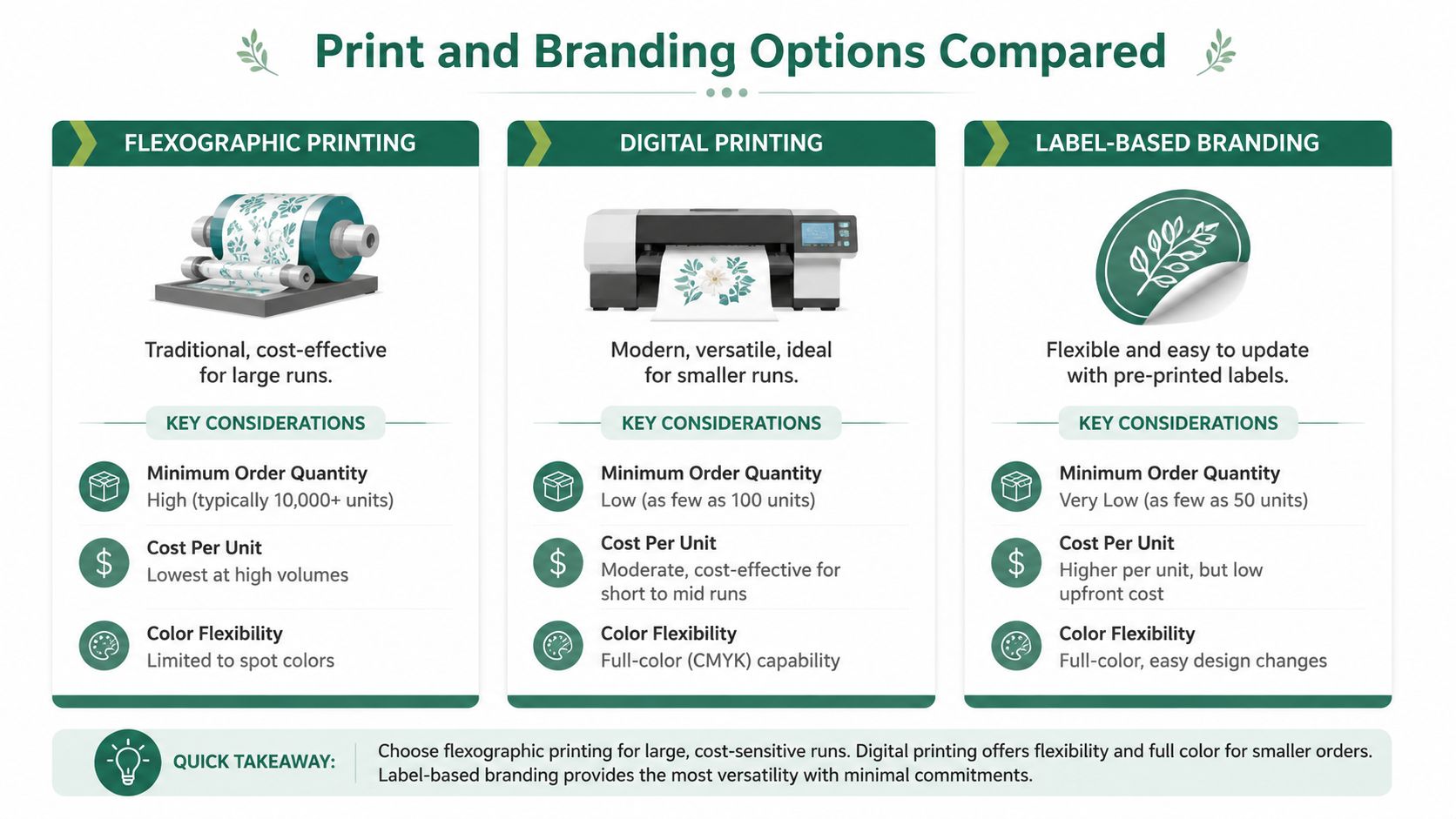 Print and Branding Options Compared

FLEXOGRAPHIC PRINTING

Traditional, cost-effective for large runs.

KEY CONSIDERATIONS

Minimum Order Quantity
High (typically 10,000+ units)

Cost Per Unit
Lowest at high volumes

Color Flexibility
Limited to spot colors

DIGITAL PRINTING

Modern, versatile, ideal for smaller runs.

KEY CONSIDERATIONS

Minimum Order Quantity
Low (as few as 100 units)

Cost Per Unit
Moderate, cost-effective for short to mid runs

Color Flexibility
Full-color (CMYK) capability

LABEL-BASED BRANDING

Flexible and easy to update with pre-printed labels.

KEY CONSIDERATIONS

Minimum Order Quantity
Very Low (as few as 50 units)

Cost Per Unit
Higher per unit, but low upfront cost

Color Flexibility
Full-color, easy design changes

QUICK TAKEAWAY: Choose flexographic printing for large, cost-sensitive runs. Digital printing offers flexibility and full color for smaller orders. Label-based branding provides the most versatility with minimal commitments.